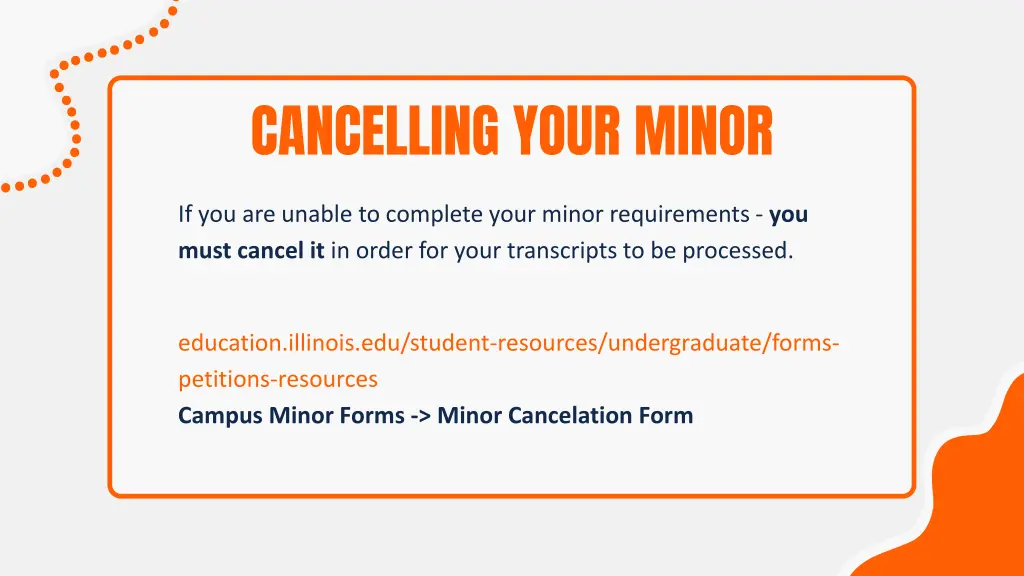 CANCELLING YOUR MINOR

If you are unable to complete your minor requirements - you must cancel it in order for your transcripts to be processed.

education.illinois.edu/student-resources/undergraduate/forms-petitions-resources
Campus Minor Forms -> Minor Cancelation Form